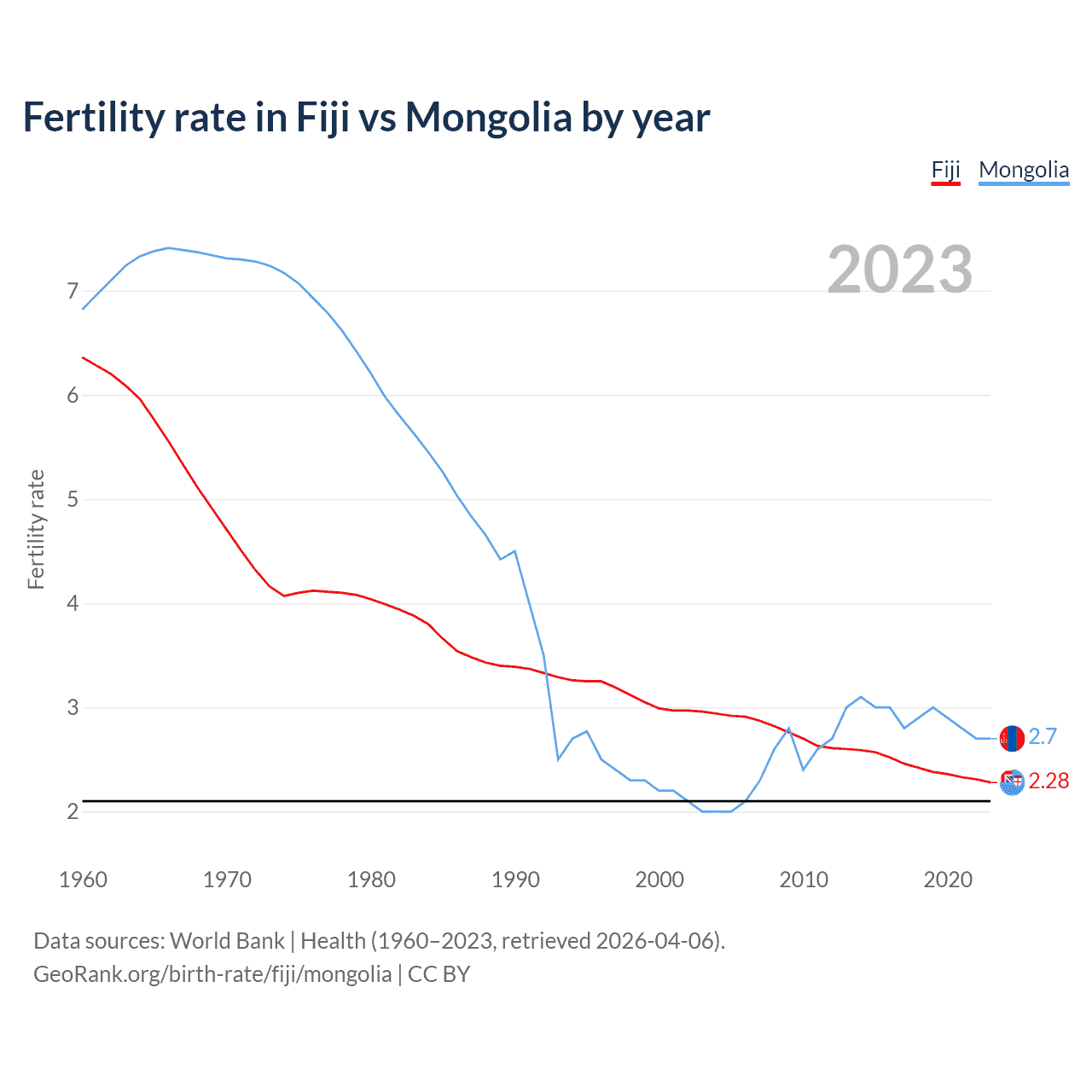 Fertility rate in Fiji vs Mongolia by year

Fiji Mongolia

2023

Fertility rate

7
6
5
4
3
2

2.7
2.28

1960 1970 1980 1990 2000 2010 2020

Data sources: World Bank | Health (1960–2023, retrieved 2026-04-06).
GeoRank.org/birth-rate/fiji/mongolia | CC BY